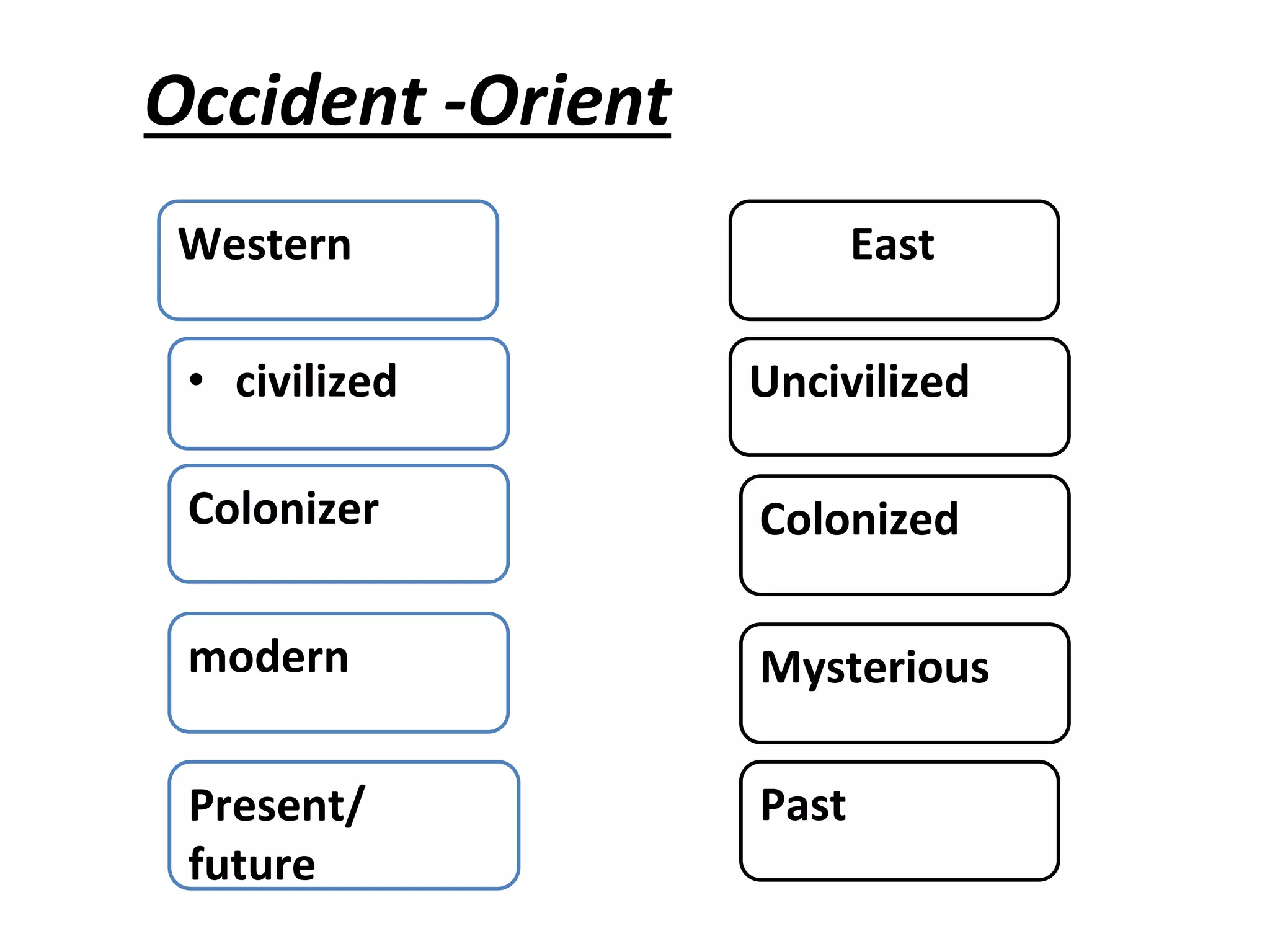 Occident -Orient

Western

• civilized

Colonizer

modern

Present/ future

East

Uncivilized

Colonized

Mysterious

Past